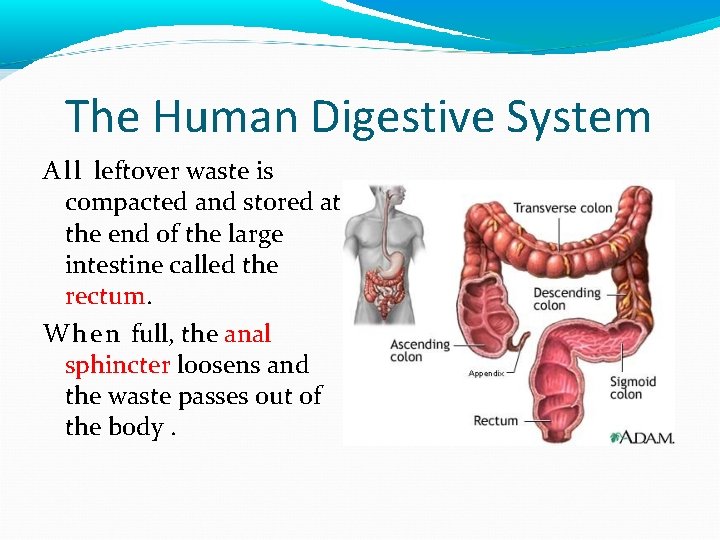 The Human Digestive System

All leftover waste is compacted and stored at the end of the large intestine called the rectum.

When full, the anal sphincter loosens and the waste passes out of the body .

Transverse colon

Descending colon

Ascending colon

Appendix

Sigmoid colon

Rectum

A.D.A.M.